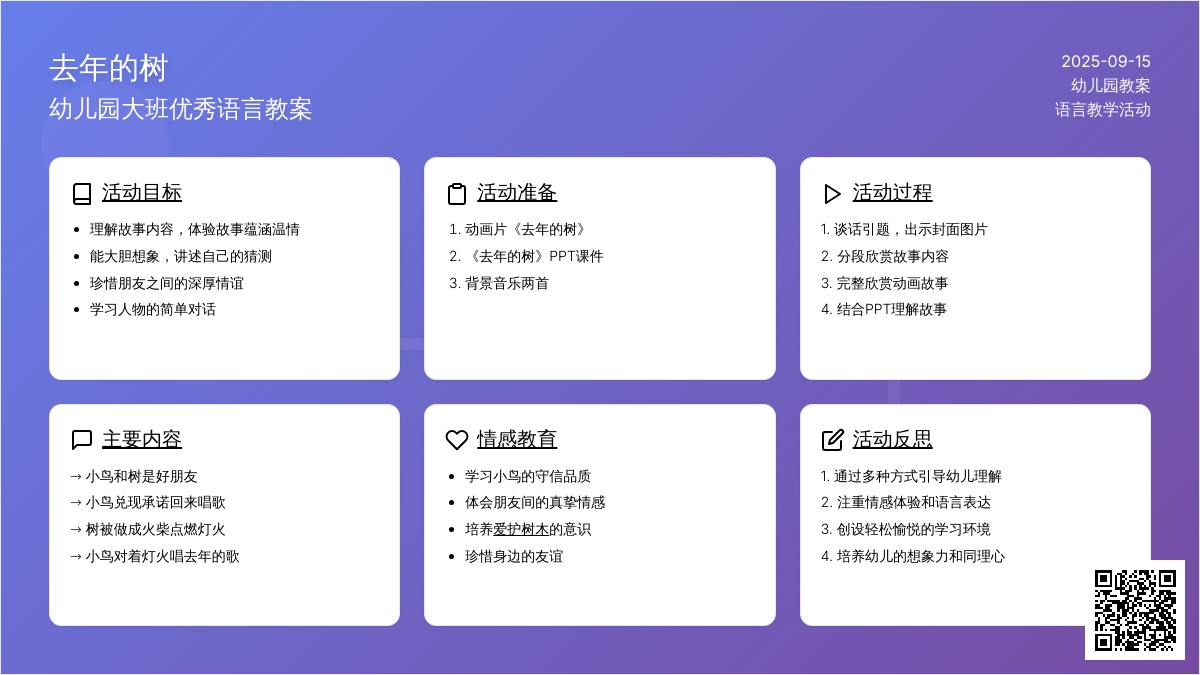 去年的树
幼儿园大班优秀语言教案

2025-09-15
幼儿园教案
语言教学活动

活动目标

- 理解故事内容，体验故事蕴涵温情
- 能大胆想象，讲述自己的猜测
- 珍惜朋友之间的深厚情谊
- 学习人物的简单对话

活动准备

1. 动画片《去年的树》
2. 《去年的树》PPT课件
3. 背景音乐两首

活动过程

1. 谈话引题，出示封面图片
2. 分段欣赏故事内容
3. 完整欣赏动画故事
4. 结合PPT理解故事

主要内容

→ 小鸟和树是好朋友
→ 小鸟兑现承诺回来唱歌
→ 树被做成火柴点燃灯火
→ 小鸟对着灯火唱去年的歌

情感教育

- 学习小鸟的守信品质
- 体会朋友间的真挚情感
- 培养爱护树木的意识
- 珍惜身边的友谊

活动反思

1. 通过多种方式引导幼儿理解
2. 注重情感体验和语言表达
3. 创设轻松愉悦的学习环境
4. 培养幼儿的想象力和同理心